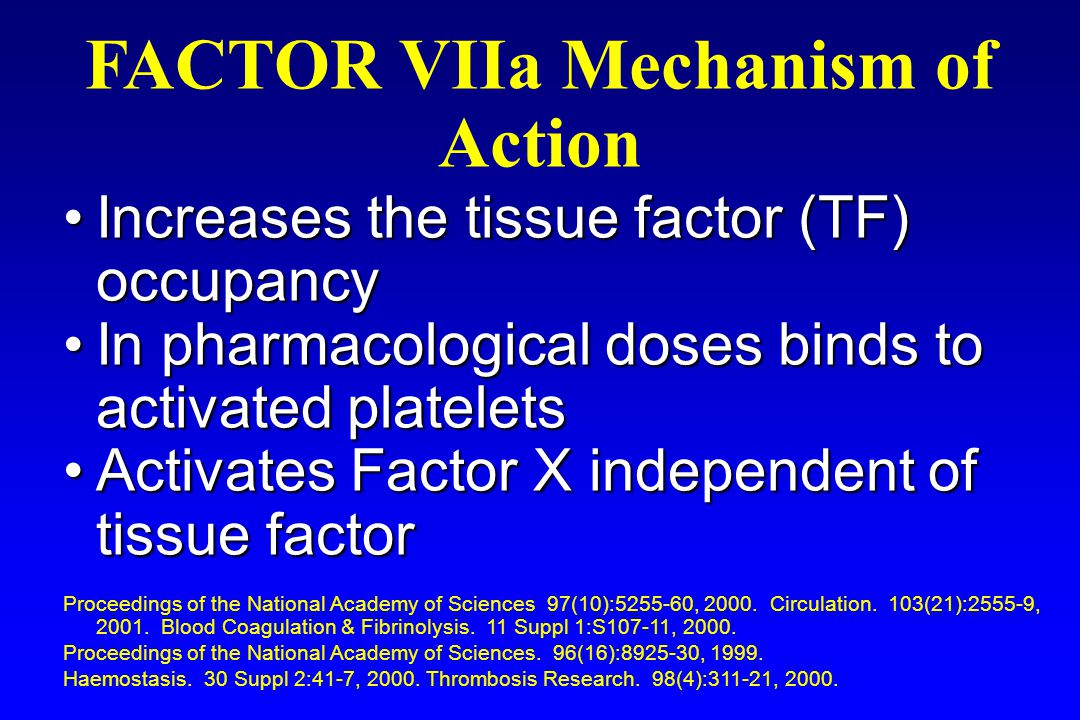 FACTOR VIIa Mechanism of Action

• Increases the tissue factor (TF) occupancy
• In pharmacological doses binds to activated platelets
• Activates Factor X independent of tissue factor

Proceedings of the National Academy of Sciences 97(10):5255-60, 2000. Circulation. 103(21):2555-9, 2001. Blood Coagulation & Fibrinolysis. 11 Suppl 1:S107-11, 2000.
Proceedings of the National Academy of Sciences. 96(16):8925-30, 1999.
Haemostasis. 30 Suppl 2:41-7, 2000. Thrombosis Research. 98(4):311-21, 2000.